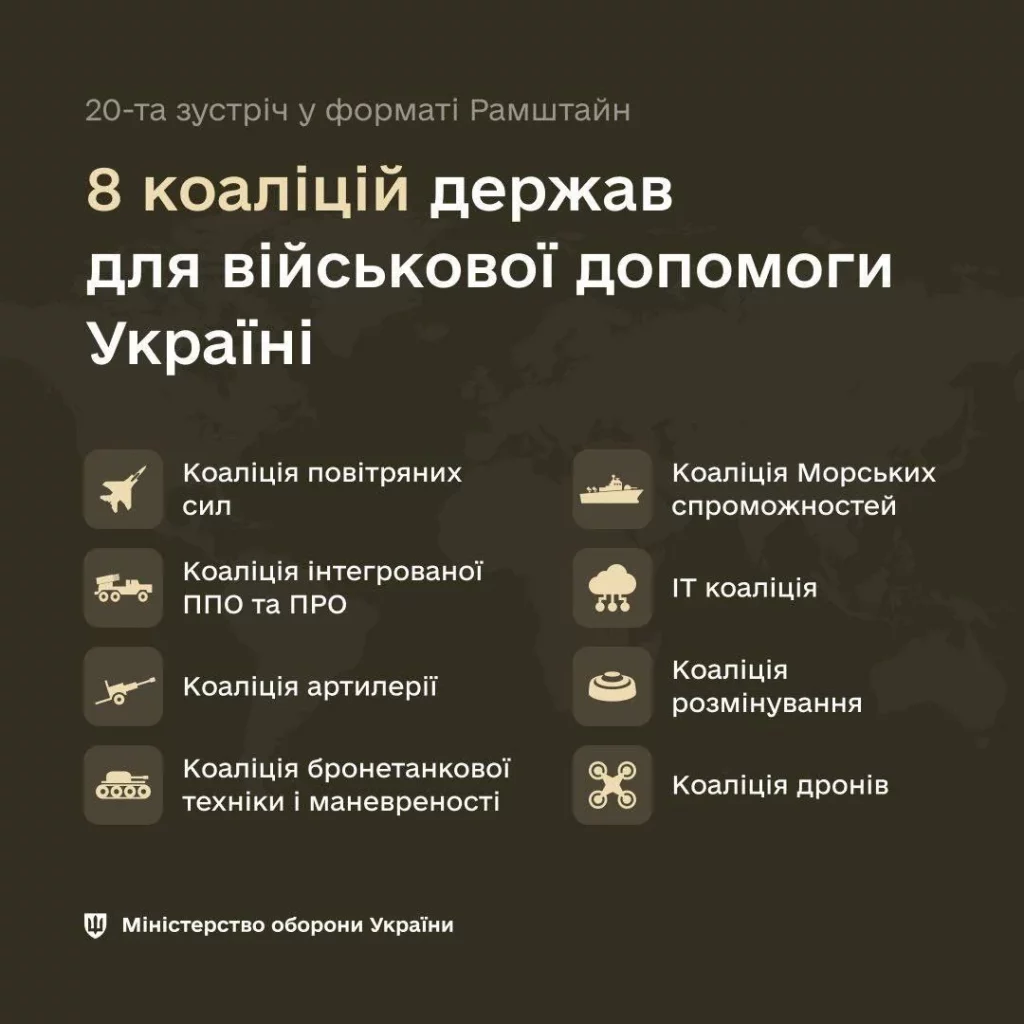 20-та зустріч у форматі Рамштайн

8 коаліцій держав для військової допомоги Україні

Коаліція повітряних сил

Коаліція інтегрованої ППО та ПРО

Коаліція артилерії

Коаліція бронетанкової техніки і маневреності

Коаліція Морських спроможностей

ІТ коаліція

Коаліція розмінування

Коаліція дронів

Міністерство оборони України